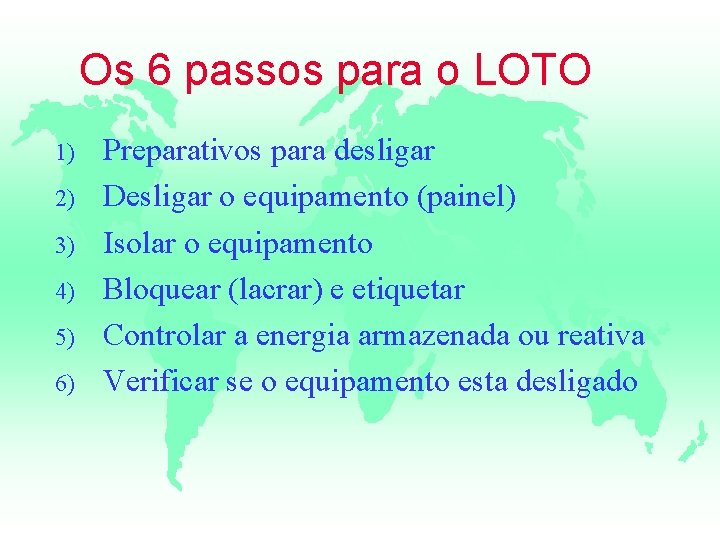 Os 6 passos para o LOTO

1) Preparativos para desligar
2) Desligar o equipamento (painel)
3) Isolar o equipamento
4) Bloquear (lacrar) e etiquetar
5) Controlar a energia armazenada ou reativa
6) Verificar se o equipamento esta desligado